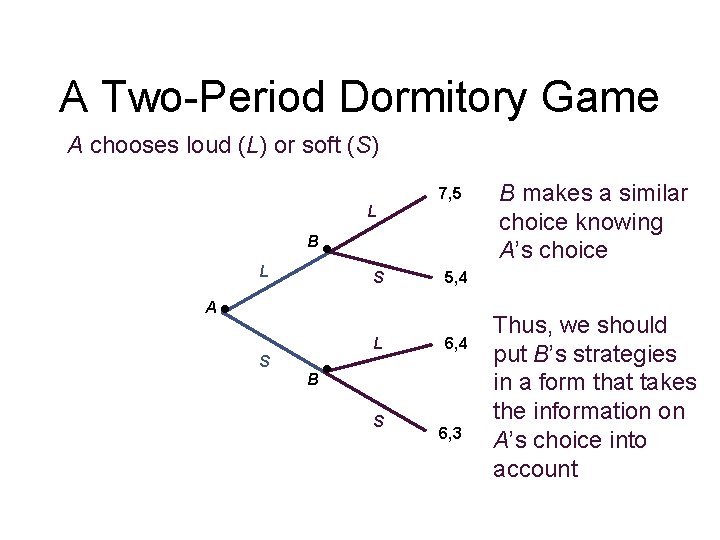 A Two-Period Dormitory Game

A chooses loud (L) or soft (S)

A

L

S

B

B

L

S

L

S

7,5

5,4

6,4

6,3

B makes a similar choice knowing A's choice

Thus, we should put B's strategies in a form that takes the information on A's choice into account